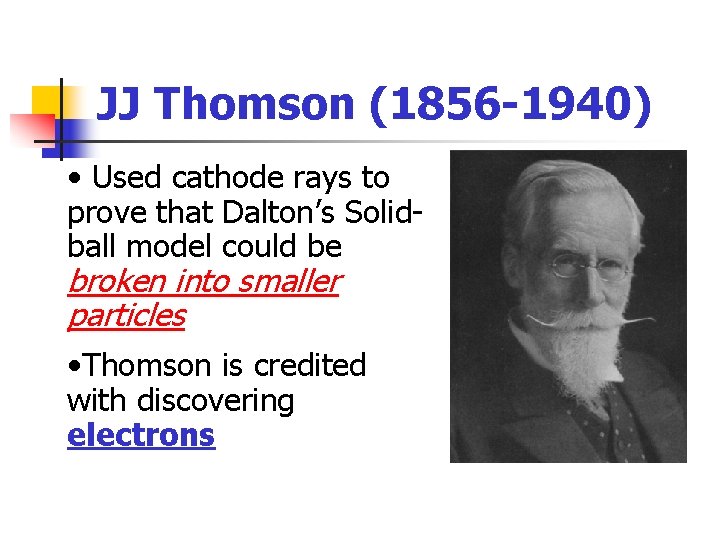 JJ Thomson (1856-1940)

• Used cathode rays to prove that Dalton's Solid-ball model could be broken into smaller particles

•Thomson is credited with discovering electrons